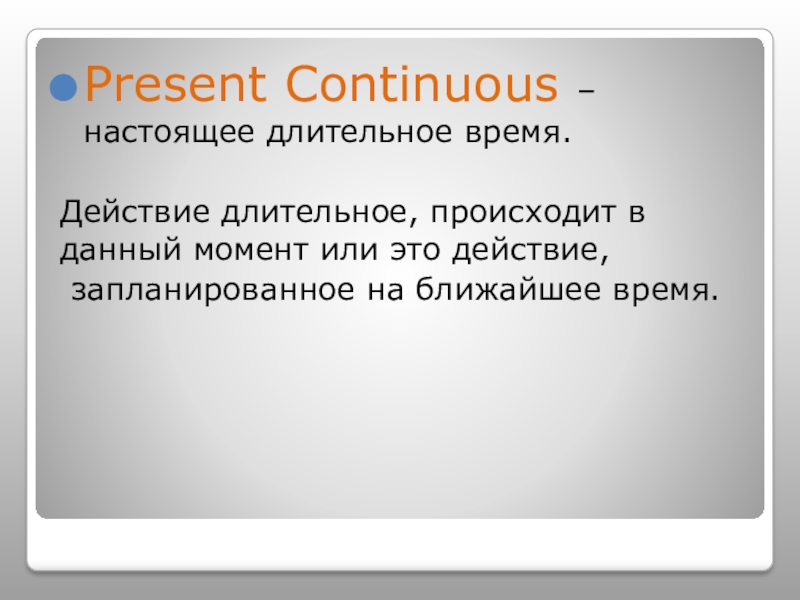 Present Continuous – настоящее длительное время.

Действие длительное, происходит в данный момент или это действие, запланированное на ближайшее время.